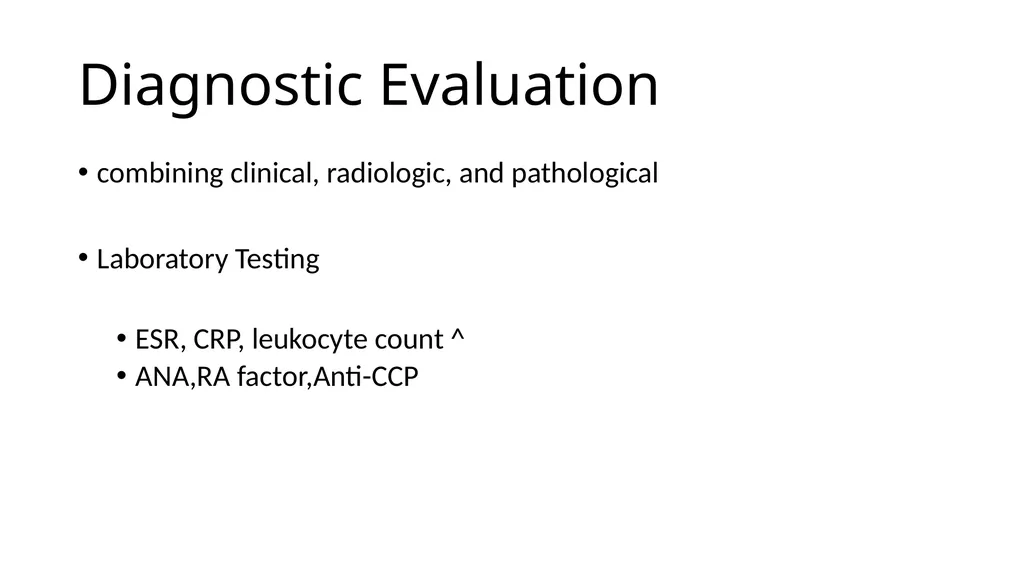 Diagnostic Evaluation

• combining clinical, radiologic, and pathological

• Laboratory Testing

• ESR, CRP, leukocyte count ^
• ANA,RA factor,Anti-CCP